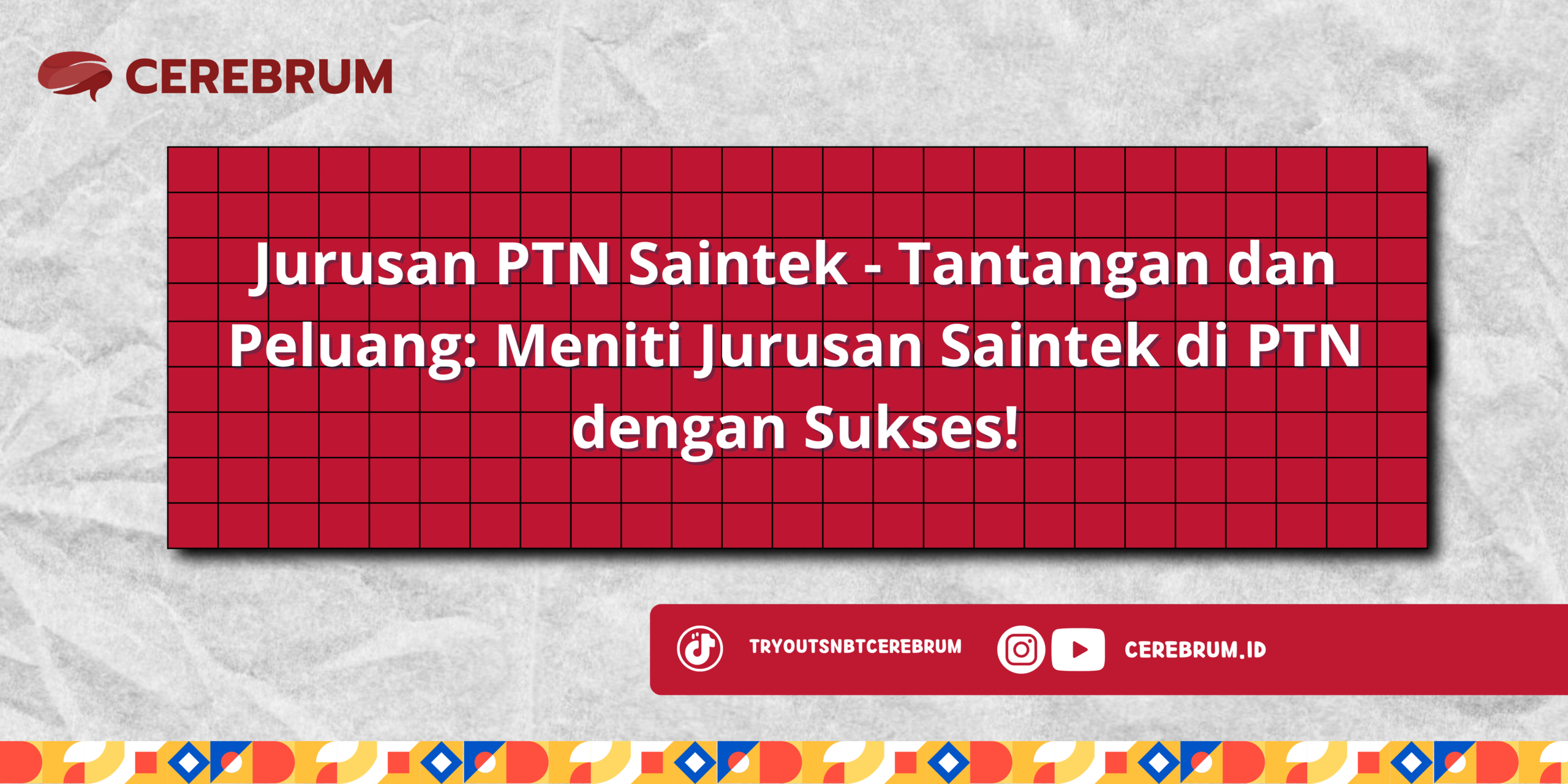 CEREBRUM

Jurusan PTN Saintek - Tantangan dan Peluang: Meniti Jurusan Saintek di PTN dengan Sukses!

TRYOUTSNBTCEREBRUM

CEREBRUM.ID